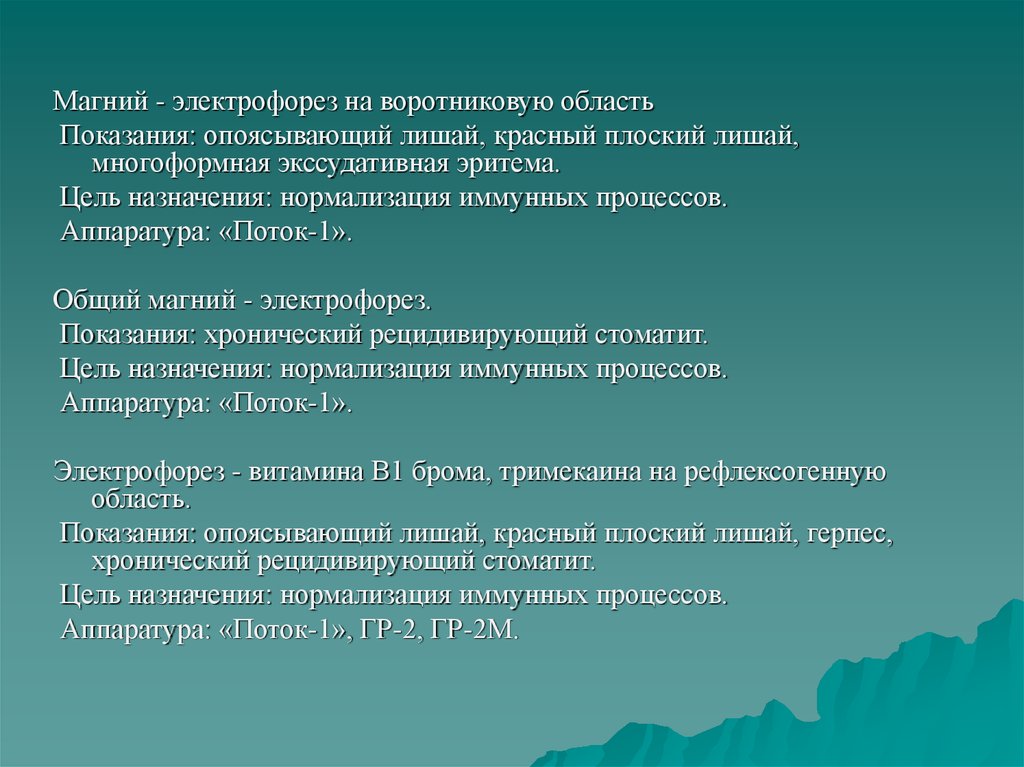 Магний - электрофорез на воротниковую область
Показания: опоясывающий лишай, красный плоский лишай, многоформная экссудативная эритема.
Цель назначения: нормализация иммунных процессов.
Аппаратура: «Поток-1».

Общий магний - электрофорез.
Показания: хронический рецидивирующий стоматит.
Цель назначения: нормализация иммунных процессов.
Аппаратура: «Поток-1».

Электрофорез - витамина В1 брома, тримекаина на рефлексогенную область.
Показания: опоясывающий лишай, красный плоский лишай, герпес, хронический рецидивирующий стоматит.
Цель назначения: нормализация иммунных процессов.
Аппаратура: «Поток-1», ГР-2, ГР-2М.